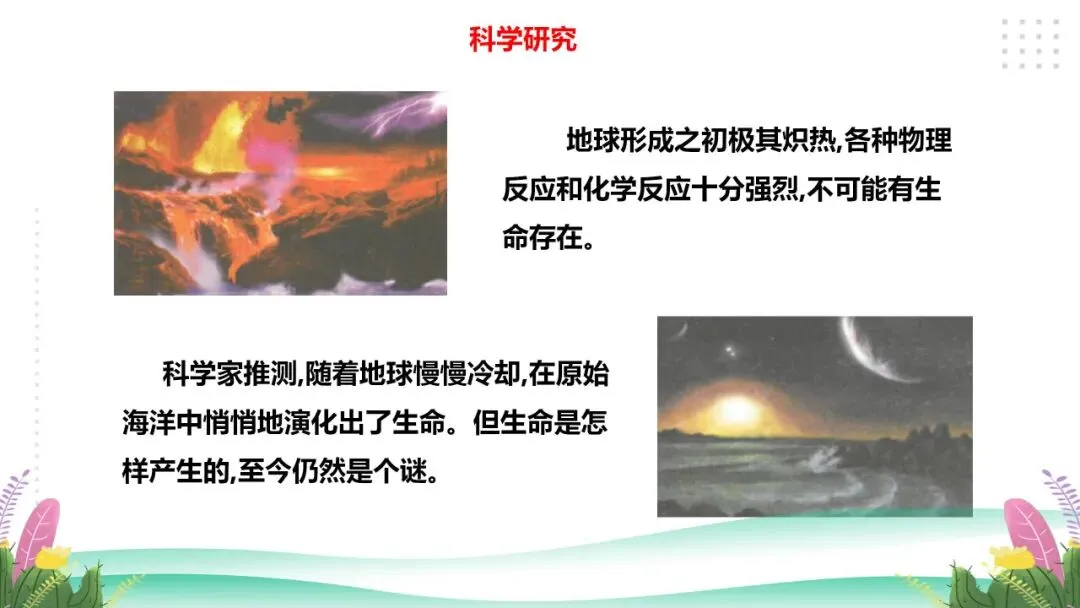 科学研究

地球形成之初极其炽热,各种物理反应和化学反应十分强烈,不可能有生命存在。

科学家推测,随着地球慢慢冷却,在原始海洋中悄悄地演化出了生命。但生命是怎样产生的,至今仍然是个谜。